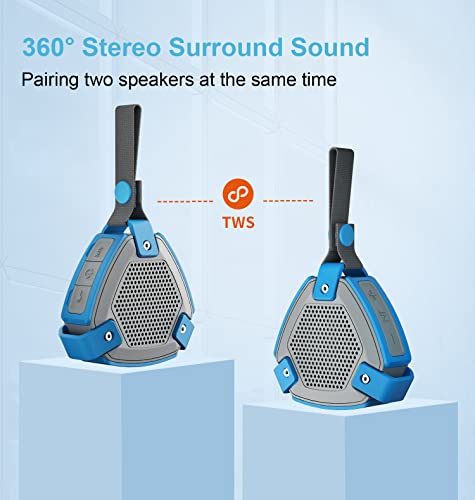 360° Stereo Surround Sound

Pairing two speakers at the same time

TWS